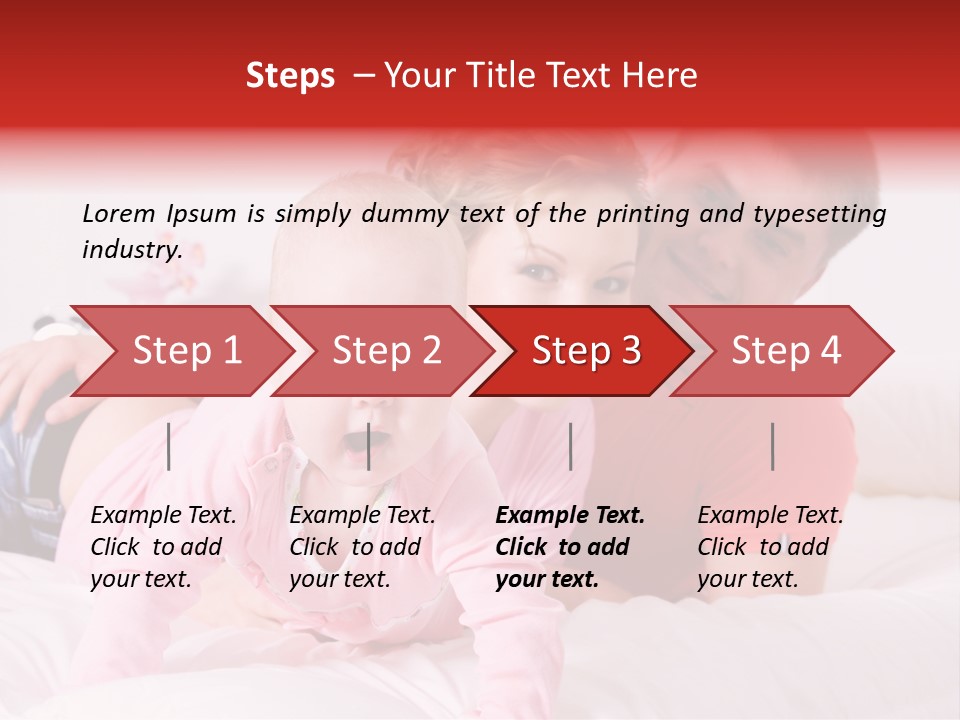 Steps – Your Title Text Here

Lorem Ipsum is simply dummy text of the printing and typesetting industry.

Step 1

Step 2

Step 3

Step 4

Example Text. Click to add your text.

Example Text. Click to add your text.

Example Text. Click to add your text.

Example Text. Click to add your text.